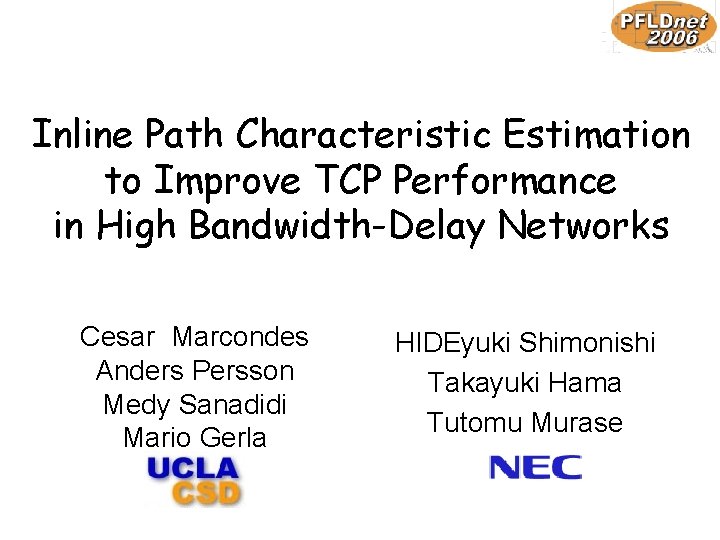 PFLDnet 2006

Inline Path Characteristic Estimation to Improve TCP Performance in High Bandwidth-Delay Networks

Cesar Marcondes
Anders Persson
Medy Sanadidi
Mario Gerla

UCLA CSD

HIDEyuki Shimonishi
Takayuki Hama
Tutomu Murase

NEC